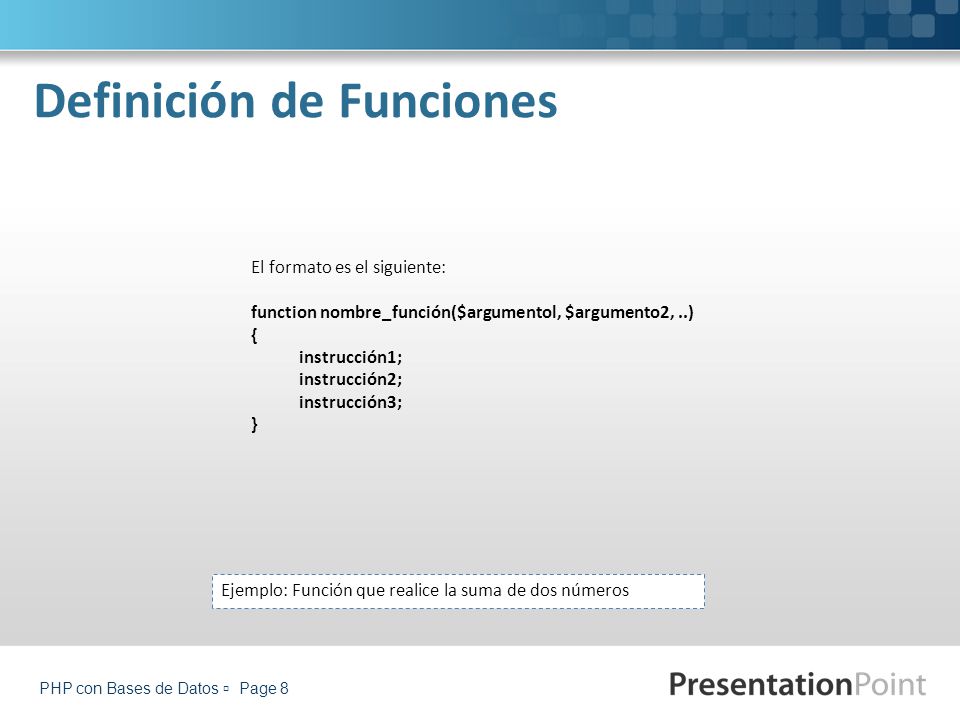 Definición de Funciones

El formato es el siguiente:

function nombre_función($argumentol, $argumento2, ..)
{
instrucción1;
instrucción2;
instrucción3;
}

Ejemplo: Función que realice la suma de dos números

PHP con Bases de Datos ▫ Page 8

PresentationPoint